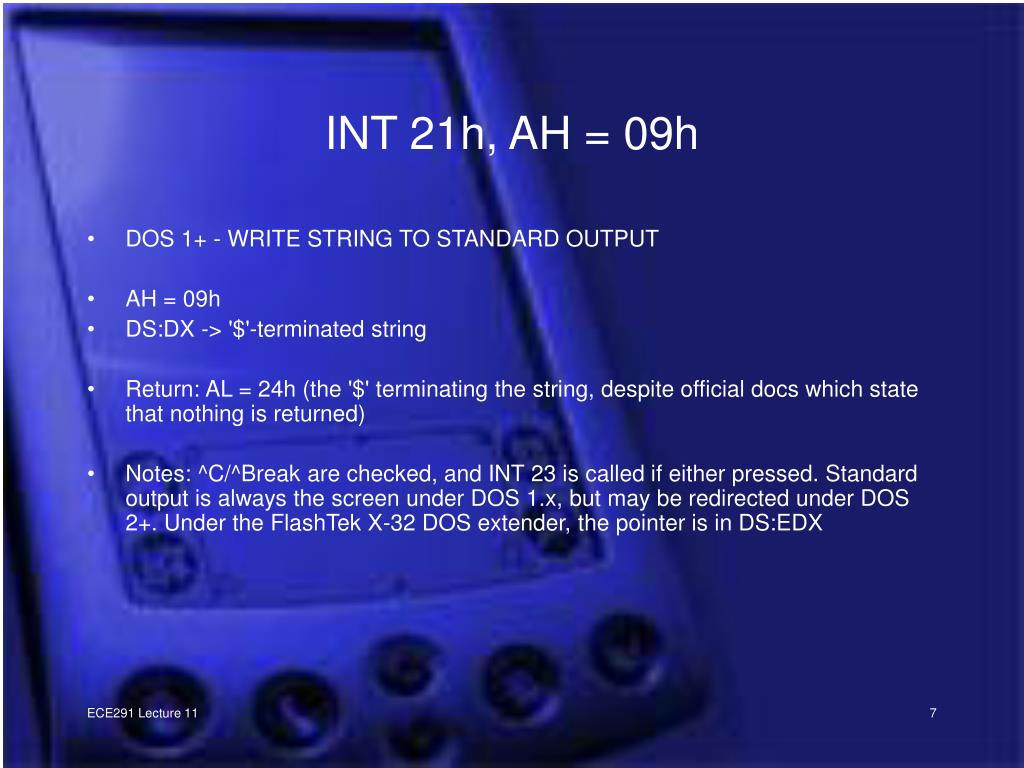 INT 21h, AH = 09h

• DOS 1+ - WRITE STRING TO STANDARD OUTPUT

• AH = 09h
• DS:DX -> '\$'-terminated string

• Return: AL = 24h (the '\$' terminating the string, despite official docs which state that nothing is returned)

• Notes: ^C/^Break are checked, and INT 23 is called if either pressed. Standard output is always the screen under DOS 1.x, but may be redirected under DOS 2+. Under the FlashTek X-32 DOS extender, the pointer is in DS:EDX

ECE291 Lecture 11

7